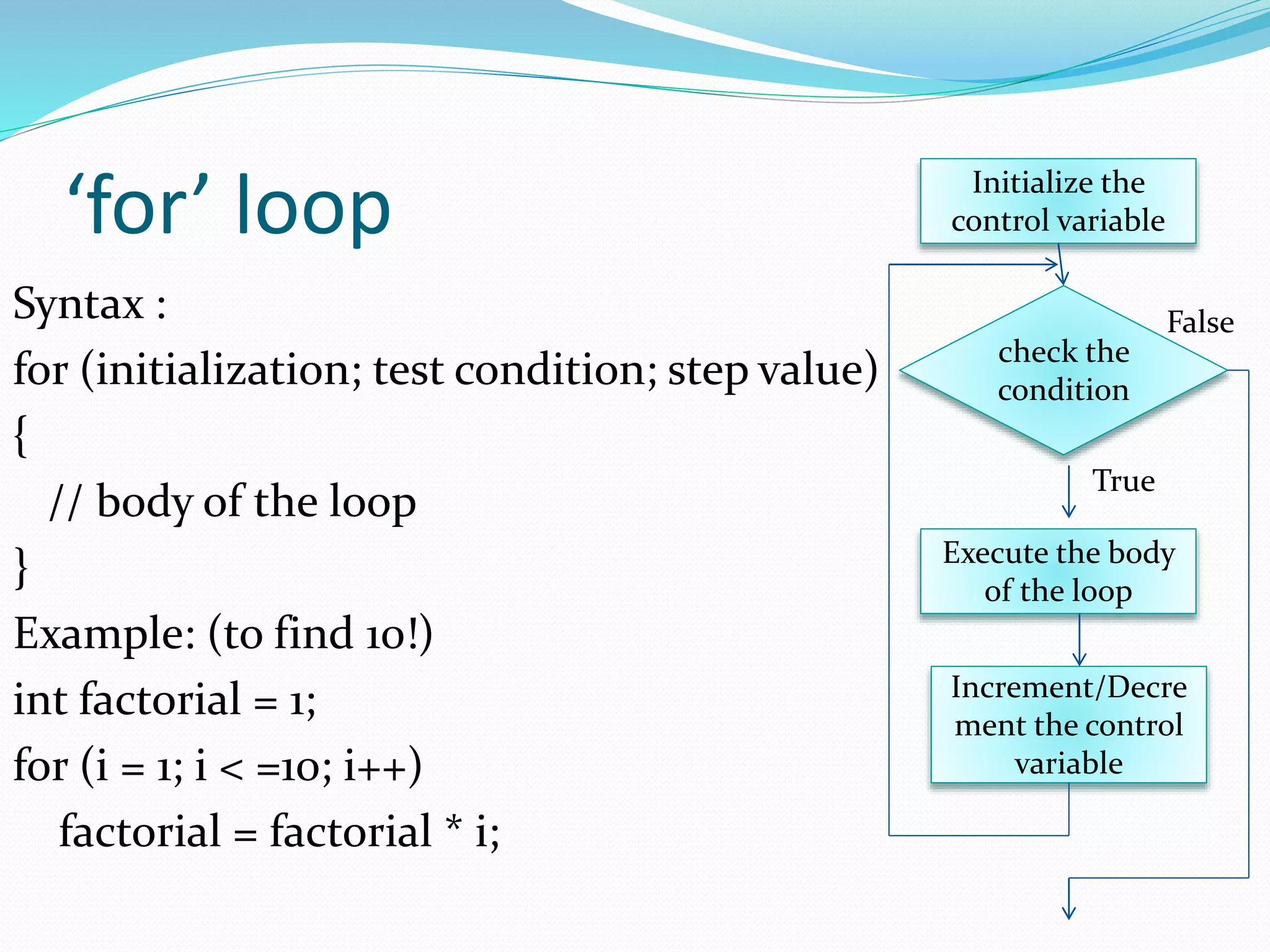 ‘for’ loop

Syntax :

for (initialization; test condition; step value)

{

// body of the loop

}

Example: (to find 10!)

int factorial = 1;

for (i = 1; i < =10; i++)

factorial = factorial * i;

Initialize the control variable

check the condition

False

True

Execute the body of the loop

Increment/Decrement the control variable